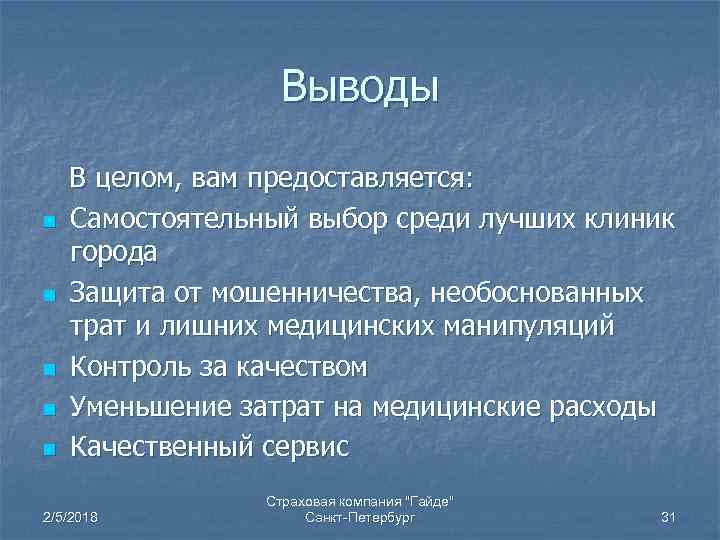 Выводы

В целом, вам предоставляется:

- Самостоятельный выбор среди лучших клиник города
- Защита от мошенничества, необоснованных трат и лишних медицинских манипуляций
- Контроль за качеством
- Уменьшение затрат на медицинские расходы
- Качественный сервис

2/5/2018

Страховая компания "Гайде"
Санкт-Петербург

31